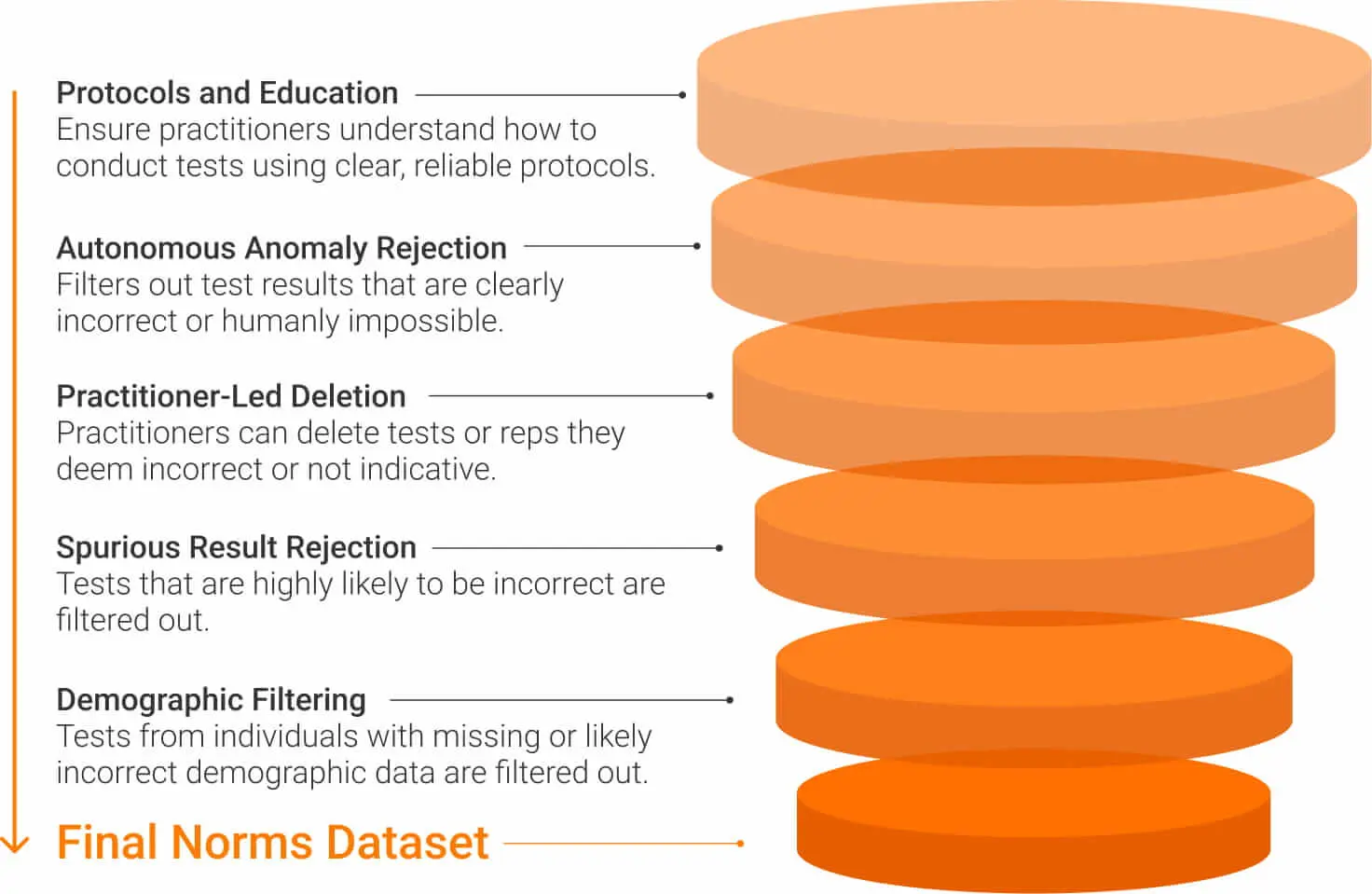 Protocols and Education
Ensure practitioners understand how to conduct tests using clear, reliable protocols.

Autonomous Anomaly Rejection
Filters out test results that are clearly incorrect or humanly impossible.

Practitioner-Led Deletion
Practitioners can delete tests or reps they deem incorrect or not indicative.

Spurious Result Rejection
Tests that are highly likely to be incorrect are filtered out.

Demographic Filtering
Tests from individuals with missing or likely incorrect demographic data are filtered out.

Final Norms Dataset